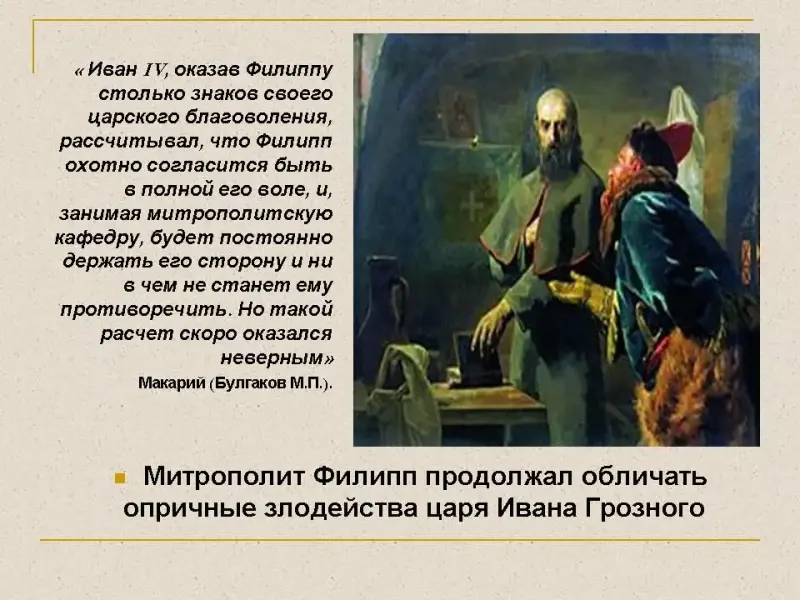 « Иван IV, оказав Филиппу столько знаков своего царского благоволения, рассчитывал, что Филипп охотно согласится быть в полной его воле, и, занимая митрополитскую кафедру, будет постоянно держать его сторону и ни в чем не станет ему противоречить. Но такой расчет скоро оказался неверным»

Макарий (Булгаков М.П.).

Митрополит Филипп продолжал обличать опричные злодейства царя Ивана Грозного